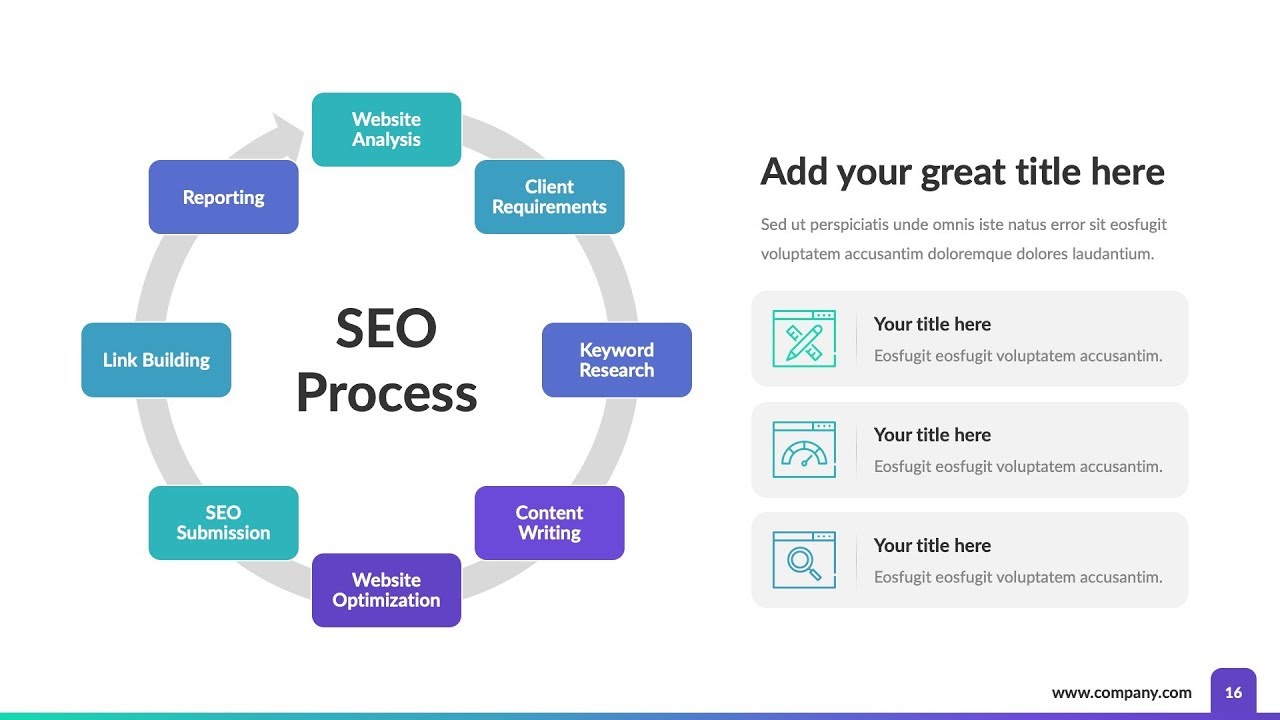 Website Analysis

Client Requirements

Keyword Research

Content Writing

Website Optimization

SEO Submission

Link Building

Reporting

SEO Process

Add your great title here

Sed ut perspiciatis unde omnis iste natus error sit eosfugit voluptatem accusantim doloremque dolores laudantium.

Your title here
Eosfugit eosfugit voluptatem accusantim.

Your title here
Eosfugit eosfugit voluptatem accusantim.

Your title here
Eosfugit eosfugit voluptatem accusantim.

www.company.com

16